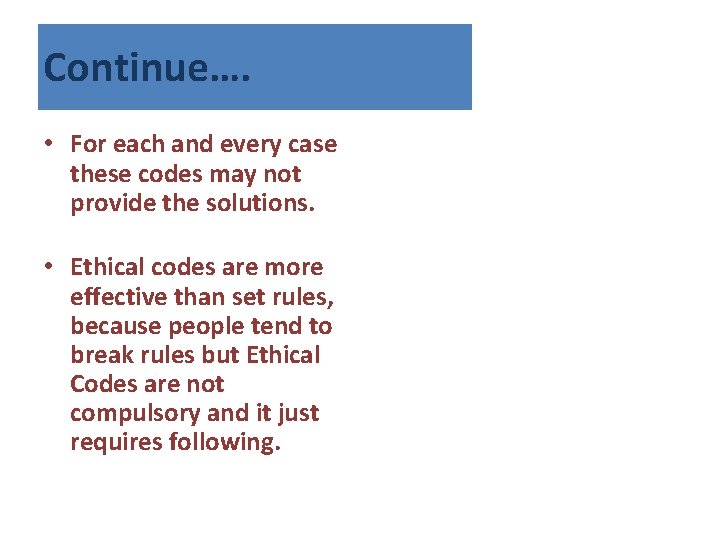 Continue….

• For each and every case these codes may not provide the solutions.

• Ethical codes are more effective than set rules, because people tend to break rules but Ethical Codes are not compulsory and it just requires following.